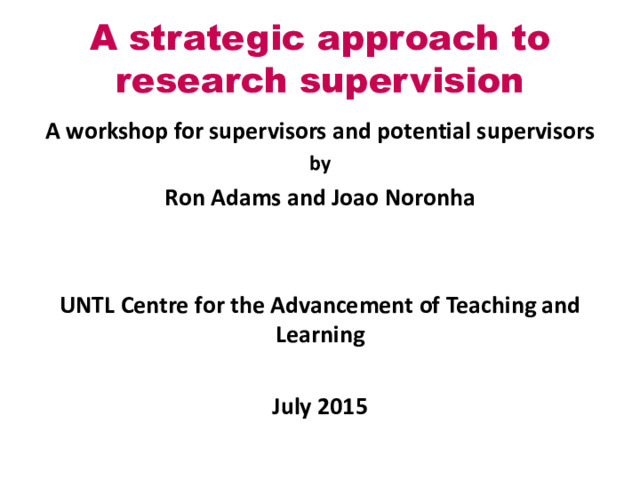 A strategic approach to research supervision

A workshop for supervisors and potential supervisors

by

Ron Adams and Joao Noronha

UNTL Centre for the Advancement of Teaching and Learning

July 2015